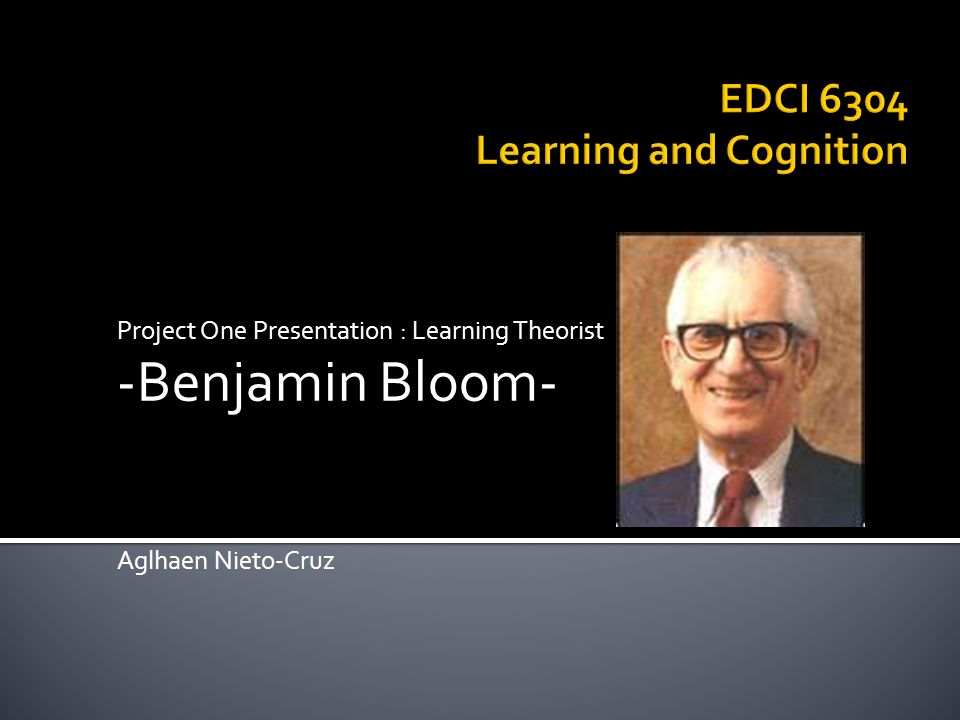 EDCI 6304
Learning and Cognition

Project One Presentation : Learning Theorist
-Benjamin Bloom-

Aglhaen Nieto-Cruz